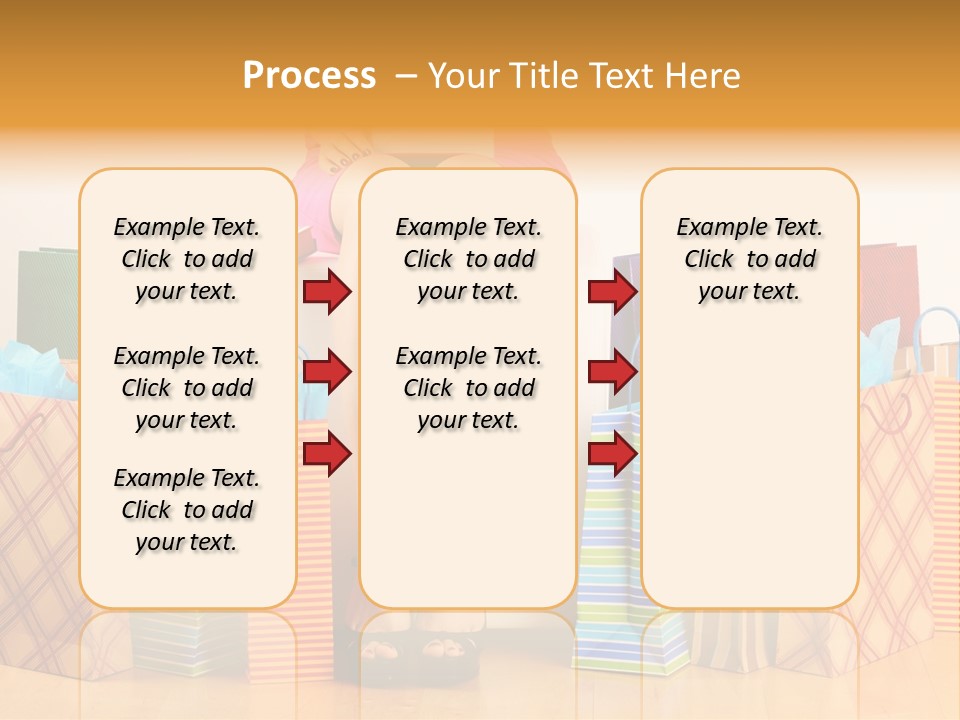 Process – Your Title Text Here

Example Text. Click to add your text.

Example Text. Click to add your text.

Example Text. Click to add your text.

Example Text. Click to add your text.

Example Text. Click to add your text.

Example Text. Click to add your text.